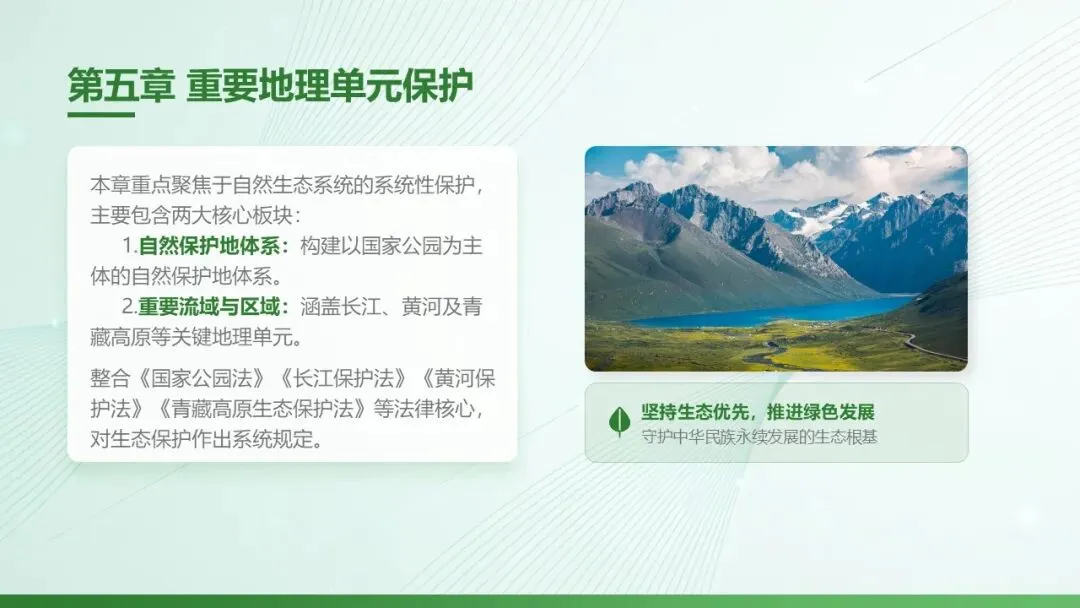 第五章 重要地理单元保护

本章重点聚焦于自然生态系统的系统性保护，主要包含两大核心板块：

1.自然保护地体系：构建以国家公园为主体的自然保护地体系。

2.重要流域与区域：涵盖长江、黄河及青藏高原等关键地理单元。

整合《国家公园法》《长江保护法》《黄河保护法》《青藏高原生态保护法》等法律核心，对生态保护作出系统规定。

坚持生态优先，推进绿色发展
守护中华民族永续发展的生态根基